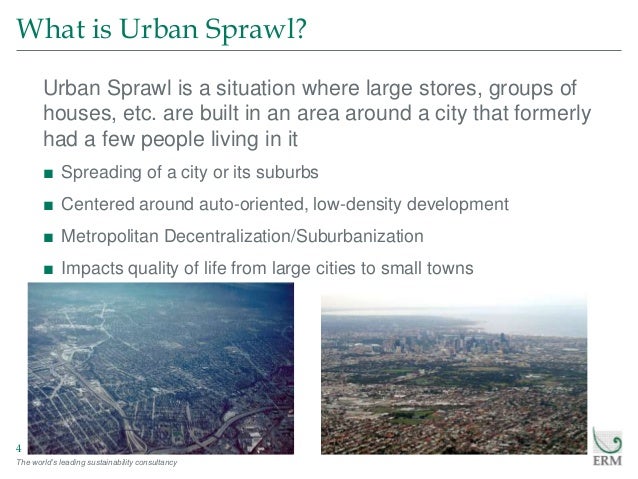 What is Urban Sprawl?

Urban Sprawl is a situation where large stores, groups of houses, etc. are built in an area around a city that formerly had a few people living in it

■ Spreading of a city or its suburbs

■ Centered around auto-oriented, low-density development

■ Metropolitan Decentralization/Suburbanization

■ Impacts quality of life from large cities to small towns

4

The world's leading sustainability consultancy

ERM